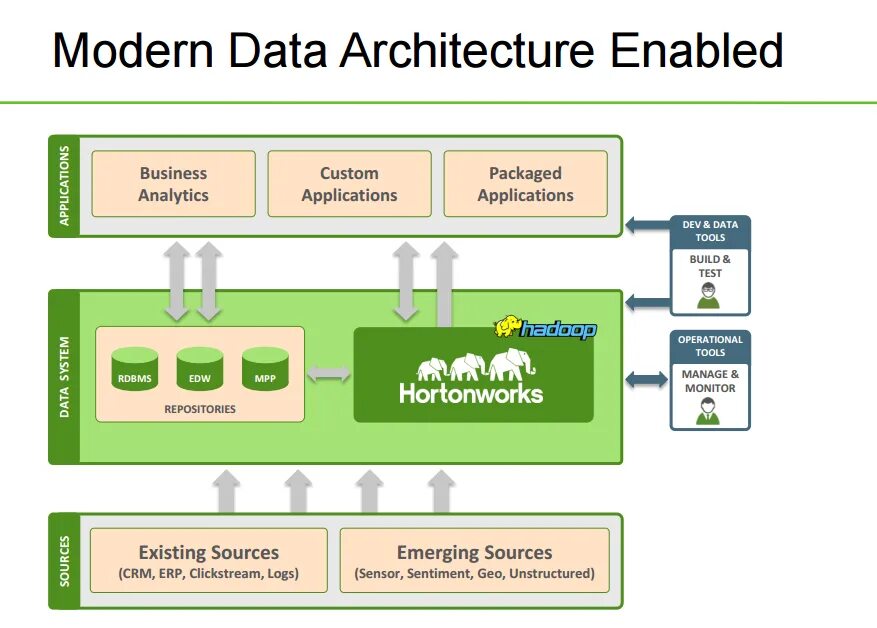 Modern Data Architecture Enabled

APPLICATIONS

Business Analytics

Custom Applications

Packaged Applications

DEV & DATA TOOLS

BUILD & TEST

DATA SYSTEM

RDBMS

EDW

MPP

REPOSITORIES

hadoop

Hortonworks

OPERATIONAL TOOLS

MANAGE & MONITOR

SOURCES

Existing Sources
(CRM, ERP, Clickstream, Logs)

Emerging Sources
(Sensor, Sentiment, Geo, Unstructured)